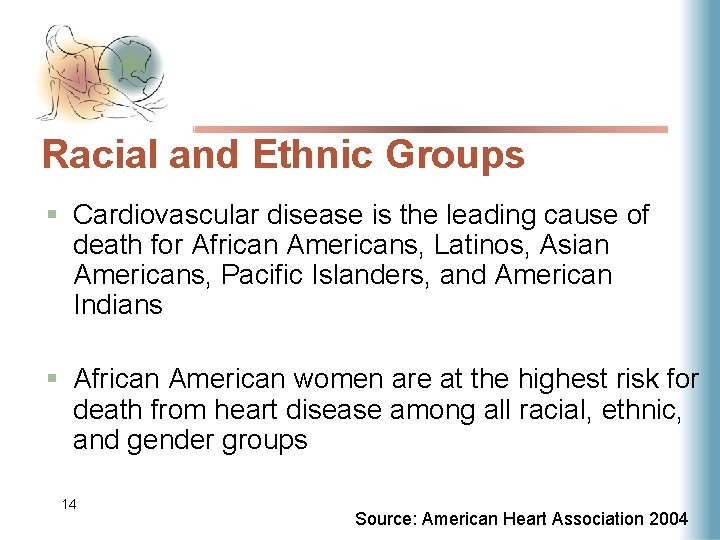 Racial and Ethnic Groups

▪ Cardiovascular disease is the leading cause of death for African Americans, Latinos, Asian Americans, Pacific Islanders, and American Indians

▪ African American women are at the highest risk for death from heart disease among all racial, ethnic, and gender groups

14

Source: American Heart Association 2004